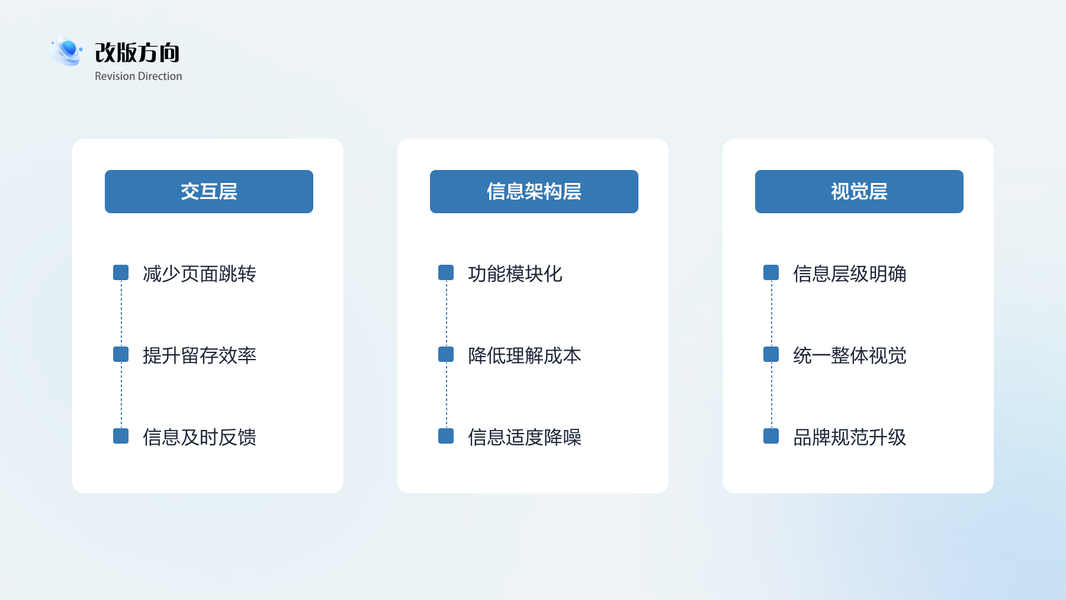 改版方向
Revision Direction

交互层

减少页面跳转

提升留存效率

信息及时反馈

信息架构层

功能模块化

降低理解成本

信息适度降噪

视觉层

信息层级明确

统一整体视觉

品牌规范升级